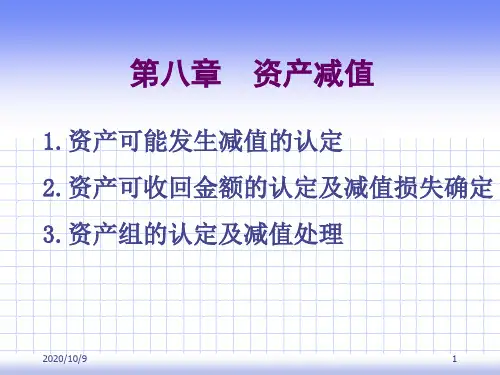 第八章　资产减值

1.资产可能发生减值的认定

2.资产可收回金额的认定及减值损失确定

3.资产组的认定及减值处理

2020/10/9

1